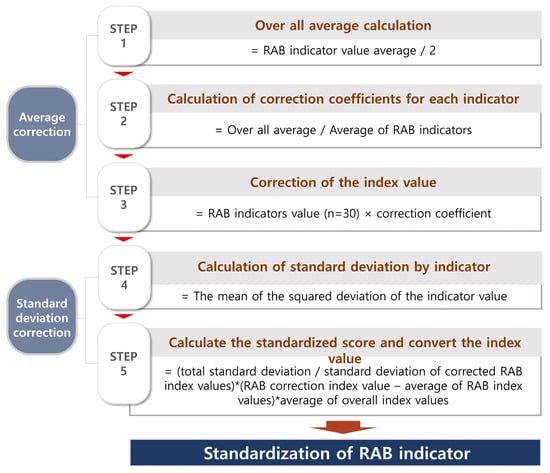 Average correction

STEP 1

Over all average calculation

= RAB indicator value average / 2

STEP 2

Calculation of correction coefficients for each indicator

= Over all average / Average of RAB indicators

STEP 3

Correction of the index value

= RAB indicators value (n=30) × correction coefficient

Standard deviation correction

STEP 4

Calculation of standard deviation by indicator

= The mean of the squared deviation of the indicator value

STEP 5

Calculate the standardized score and convert the index value

= (total standard deviation / standard deviation of corrected RAB index values)*(RAB correction index value – average of RAB index values)*average of overall index values

Standardization of RAB indicator